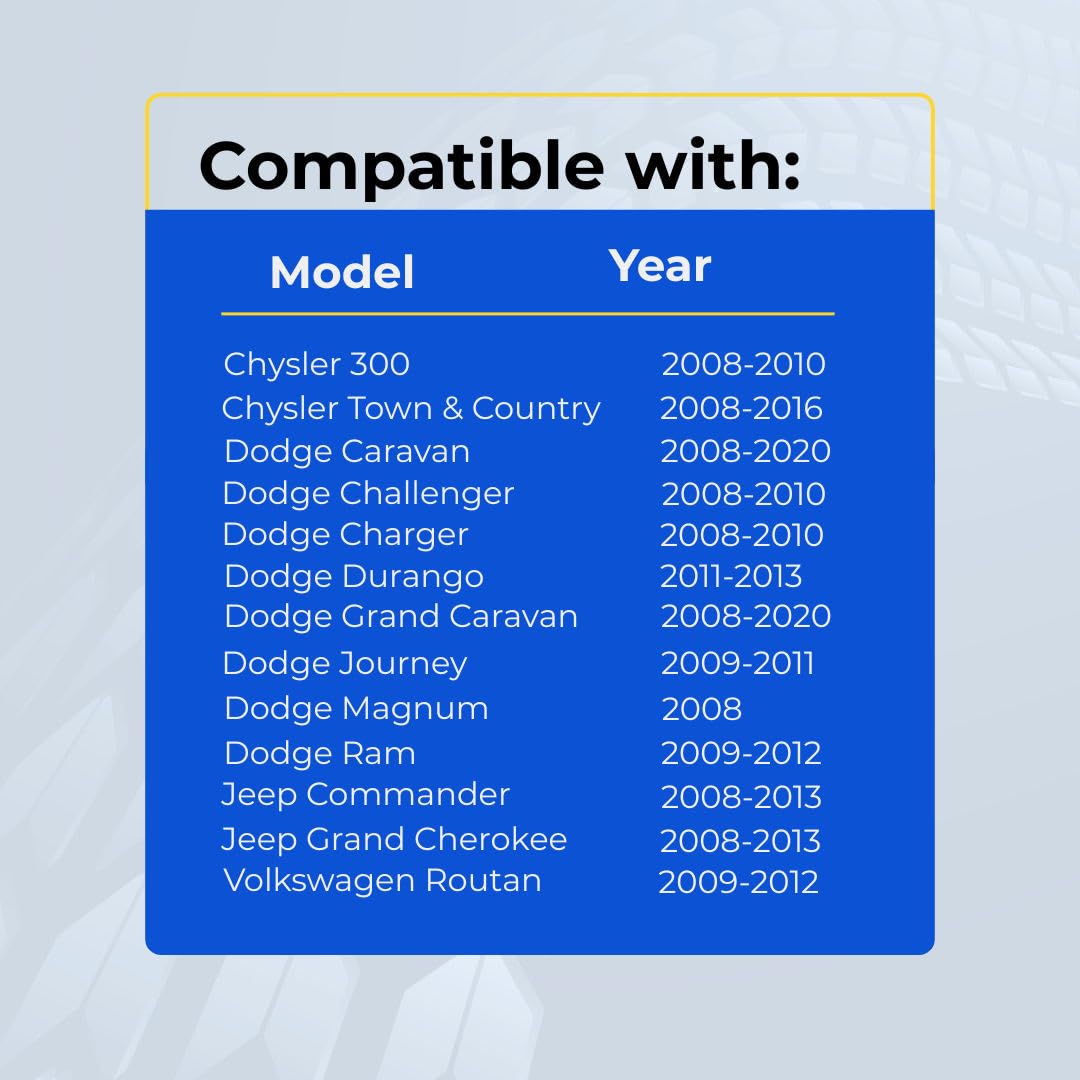 Compatible with:

| Model | Year |
|---|---|
| Chysler 300 | 2008-2010 |
| Chysler Town & Country | 2008-2016 |
| Dodge Caravan | 2008-2020 |
| Dodge Challenger | 2008-2010 |
| Dodge Charger | 2008-2010 |
| Dodge Durango | 2011-2013 |
| Dodge Grand Caravan | 2008-2020 |
| Dodge Journey | 2009-2011 |
| Dodge Magnum | 2008 |
| Dodge Ram | 2009-2012 |
| Jeep Commander | 2008-2013 |
| Jeep Grand Cherokee | 2008-2013 |
| Volkswagen Routan | 2009-2012 |